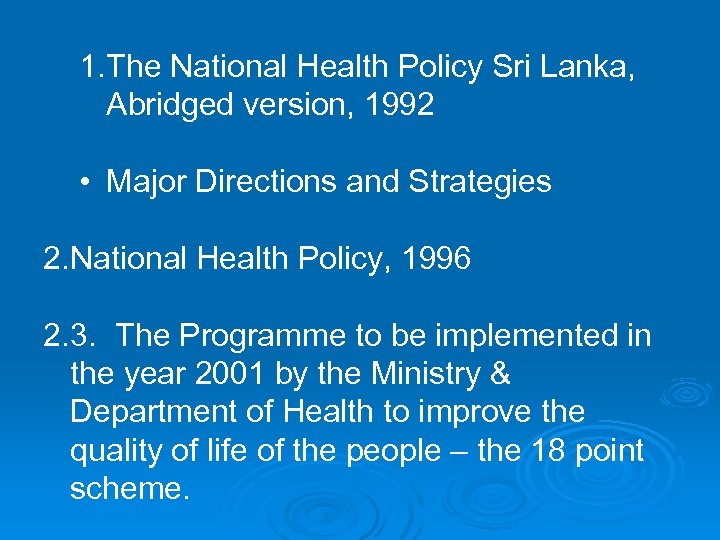 1.The National Health Policy Sri Lanka, Abridged version, 1992

• Major Directions and Strategies

2.National Health Policy, 1996

2.3. The Programme to be implemented in the year 2001 by the Ministry & Department of Health to improve the quality of life of the people – the 18 point scheme.